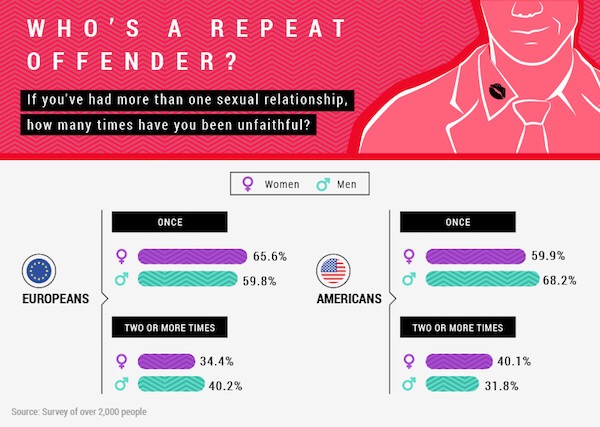 WHO'S A REPEAT OFFENDER?

If you've had more than one sexual relationship, how many times have you been unfaithful?

♀ Women ♂ Men

EUROPEANS

ONCE

♀ 65.6%
♂ 59.8%

TWO OR MORE TIMES

♀ 34.4%
♂ 40.2%

AMERICANS

ONCE

♀ 59.9%
♂ 68.2%

TWO OR MORE TIMES

♀ 40.1%
♂ 31.8%

Source: Survey of over 2,000 people